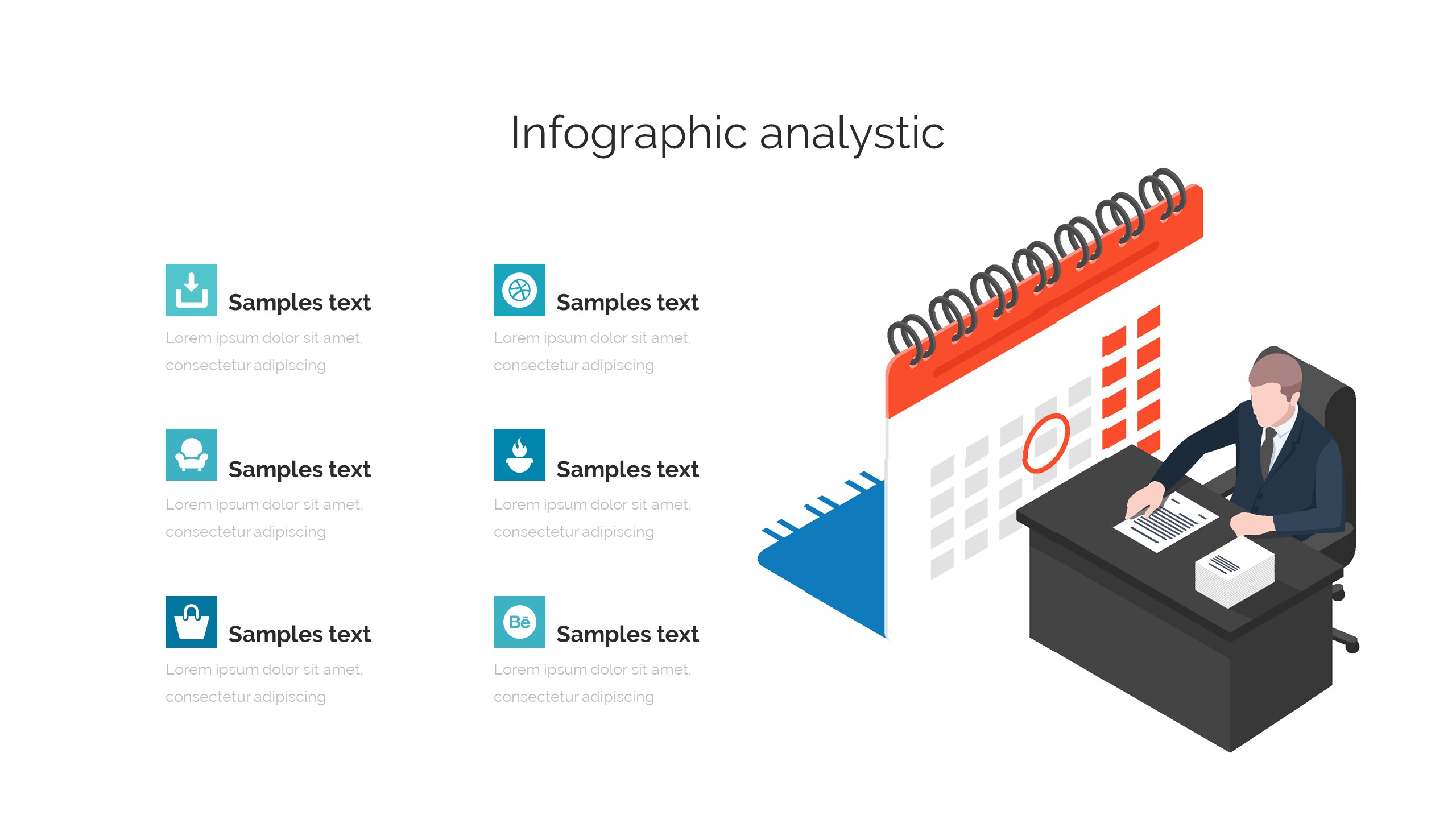 Infographic analystic

Samples text

Lorem ipsum dolor sit amet, consectetur adipiscing

Samples text

Lorem ipsum dolor sit amet, consectetur adipiscing

Samples text

Lorem ipsum dolor sit amet, consectetur adipiscing

Samples text

Lorem ipsum dolor sit amet, consectetur adipiscing

Samples text

Lorem ipsum dolor sit amet, consectetur adipiscing

Bē

Samples text

Lorem ipsum dolor sit amet, consectetur adipiscing